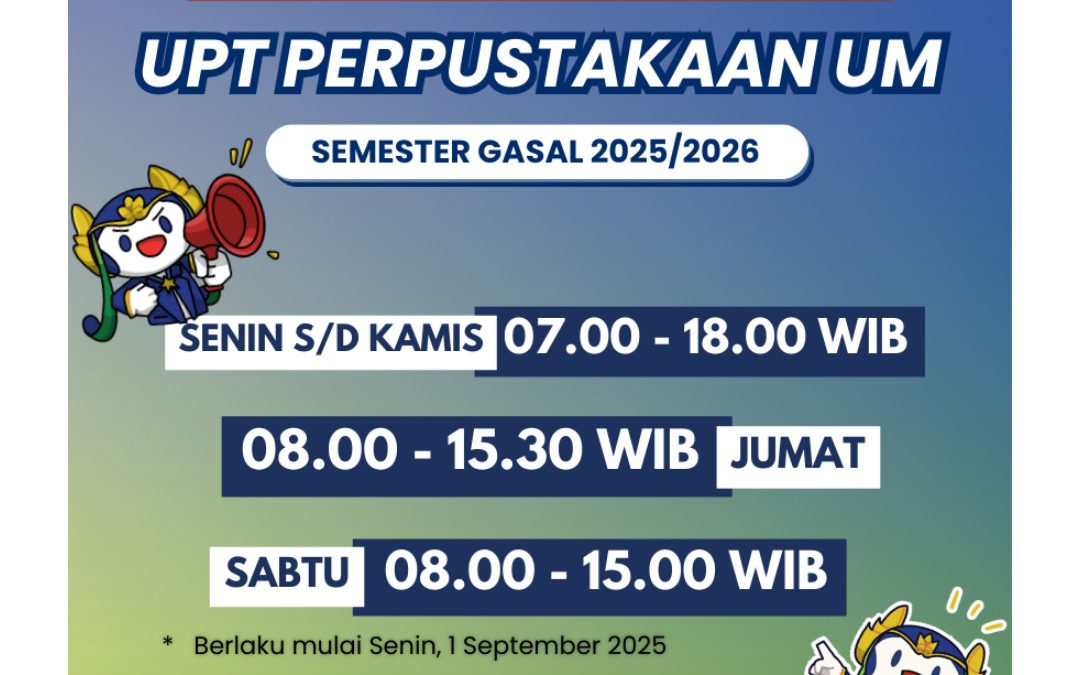 UPT PERPUSTAKAAN UM

SEMESTER GASAL 2025/2026

SENIN S/D KAMIS 07.00 - 18.00 WIB

08.00 - 15.30 WIB JUMAT

SABTU 08.00 - 15.00 WIB

* Berlaku mulai Senin, 1 September 2025